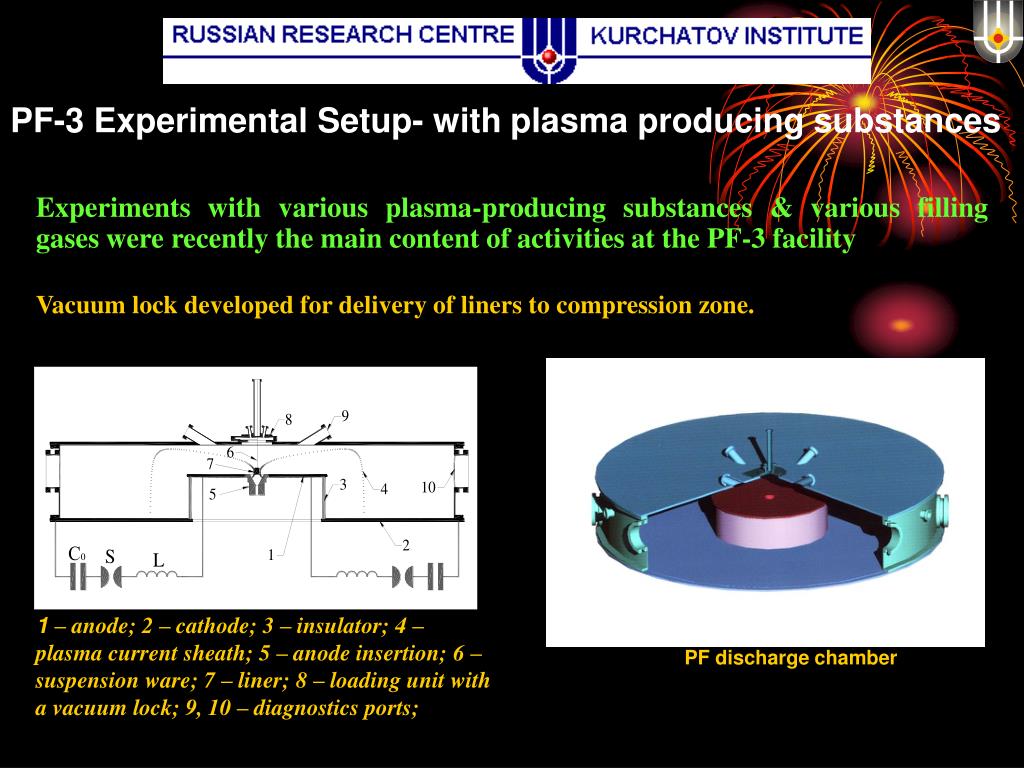 RUSSIAN RESEARCH CENTRE KURCHATOV INSTITUTE

PF-3 Experimental Setup- with plasma producing substances

Experiments with various plasma-producing substances & various filling gases were recently the main content of activities at the PF-3 facility

Vacuum lock developed for delivery of liners to compression zone.

8 9 6 7 5 3 4 10 2 1 $C_0$ S L

1 – anode; 2 – cathode; 3 – insulator; 4 – plasma current sheath; 5 – anode insertion; 6 – suspension ware; 7 – liner; 8 – loading unit with a vacuum lock; 9, 10 – diagnostics ports;

PF discharge chamber